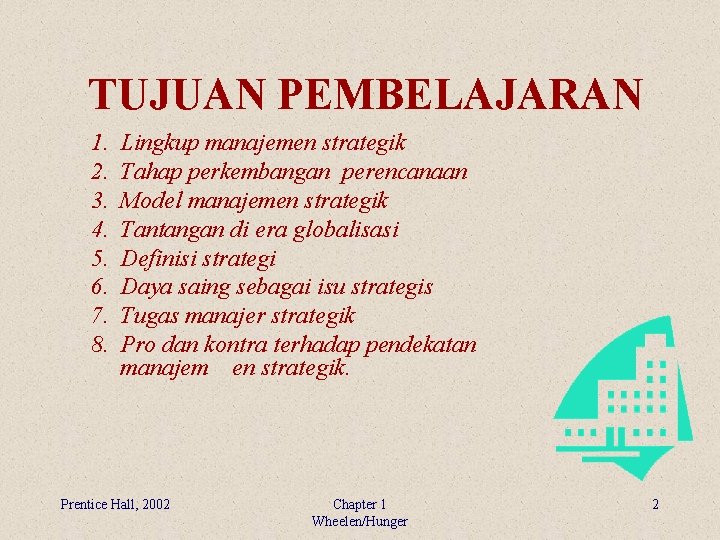 TUJUAN PEMBELAJARAN

1. Lingkup manajemen strategik
2. Tahap perkembangan perencanaan
3. Model manajemen strategik
4. Tantangan di era globalisasi
5. Definisi strategi
6. Daya saing sebagai isu strategis
7. Tugas manajer strategik
8. Pro dan kontra terhadap pendekatan manajem en strategik.

Prentice Hall, 2002

Chapter 1
Wheelen/Hunger

2